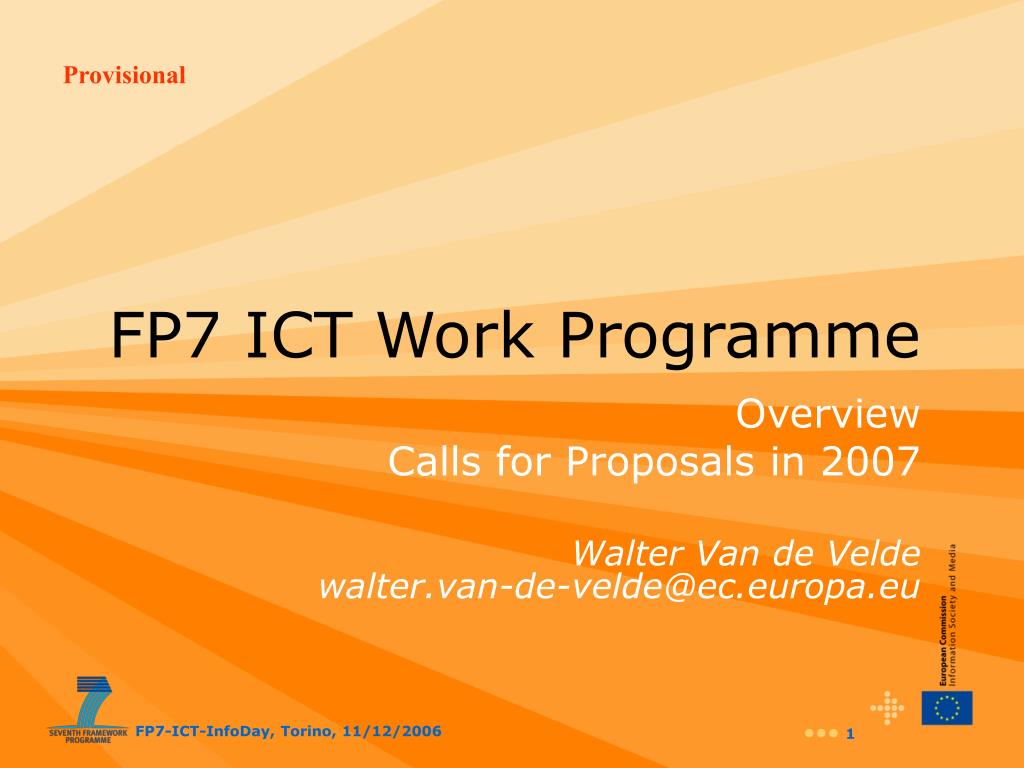 Provisional

FP7 ICT Work Programme

Overview
Calls for Proposals in 2007

Walter Van de Velde
walter.van-de-velde@ec.europa.eu

European Commission
Information Society and Media

SEVENTH FRAMEWORK PROGRAMME

FP7-ICT-InfoDay, Torino, 11/12/2006

1